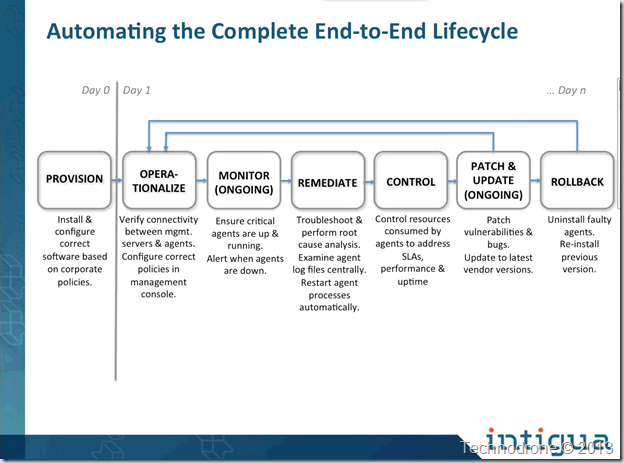 Automating the Complete End-to-End Lifecycle

Day 0

Day 1

... Day n

PROVISION

Install & configure correct software based on corporate policies.

OPERA-TIONALIZE

Verify connectivity between mgmt. servers & agents. Configure correct policies in management console.

MONITOR (ONGOING)

Ensure critical agents are up & running. Alert when agents are down.

REMEDIATE

Troubleshoot & perform root cause analysis. Examine agent log files centrally. Restart agent processes automatically.

CONTROL

Control resources consumed by agents to address SLAs, performance & uptime

PATCH & UPDATE (ONGOING)

Patch vulnerabilities & bugs. Update to latest vendor versions.

ROLLBACK

Uninstall faulty agents. Re-install previous version.

intigua

Technodrone © 2013